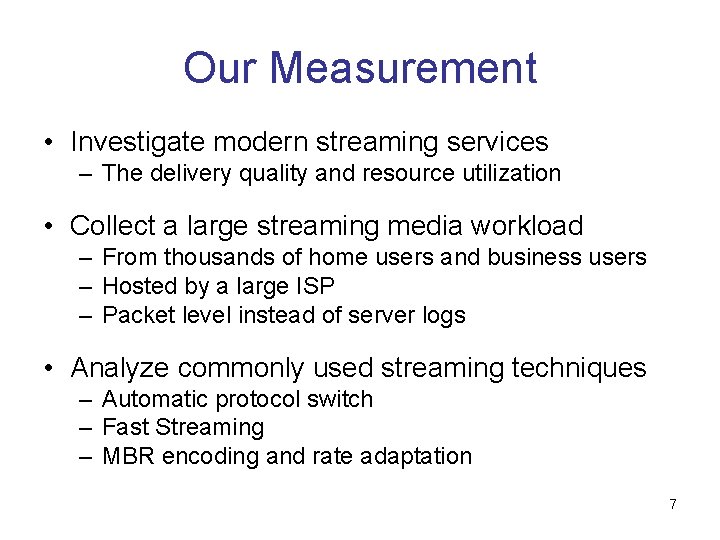 Our Measurement

• Investigate modern streaming services
– The delivery quality and resource utilization

• Collect a large streaming media workload
– From thousands of home users and business users
– Hosted by a large ISP
– Packet level instead of server logs

• Analyze commonly used streaming techniques
– Automatic protocol switch
– Fast Streaming
– MBR encoding and rate adaptation

7